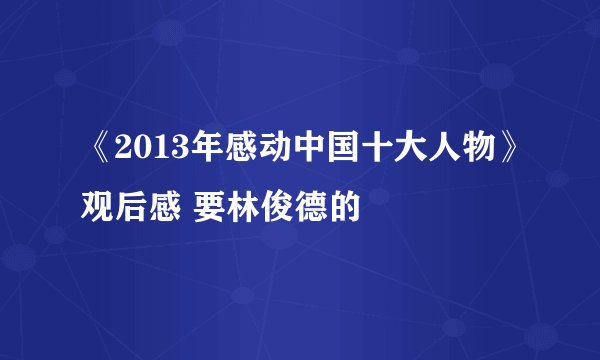 《2013年感动中国十大人物》观后感 要林俊德的